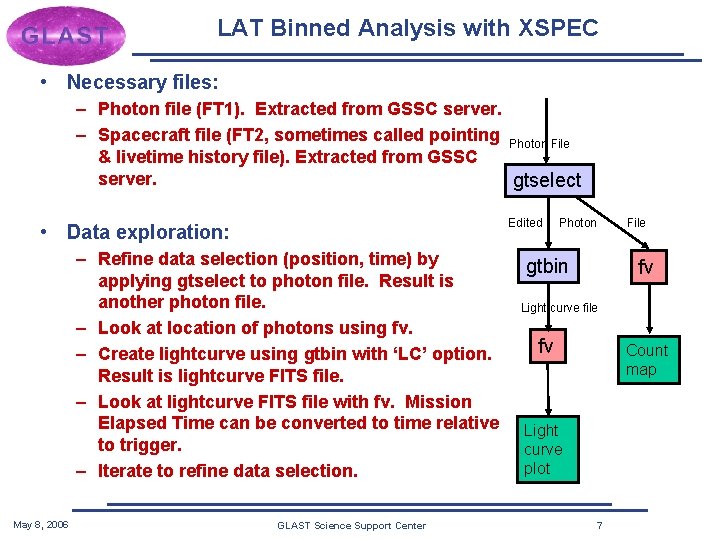 GLAST

LAT Binned Analysis with XSPEC

• Necessary files:
– Photon file (FT1). Extracted from GSSC server.
– Spacecraft file (FT2, sometimes called pointing & livetime history file). Extracted from GSSC server.

• Data exploration:
– Refine data selection (position, time) by applying gtselect to photon file. Result is another photon file.
– Look at location of photons using fv.
– Create lightcurve using gtbin with 'LC' option. Result is lightcurve FITS file.
– Look at lightcurve FITS file with fv. Mission Elapsed Time can be converted to time relative to trigger.
– Iterate to refine data selection.

Photon File
gtselect
Edited Photon File
gtbin
fv
Light curve file
fv
Count map
Light curve plot

May 8, 2006
GLAST Science Support Center
7